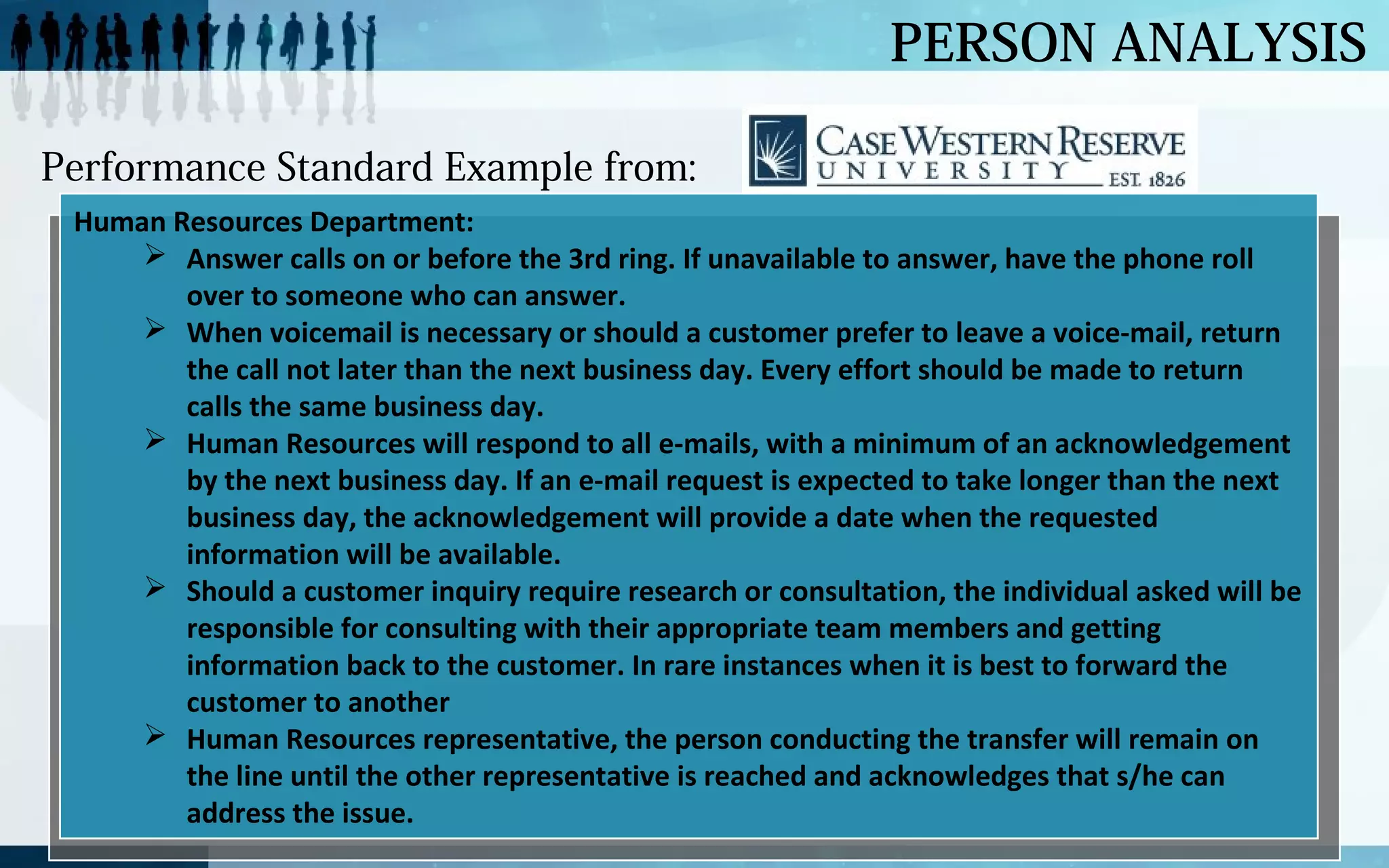 PERSON ANALYSIS

Performance Standard Example from:

CASE WESTERN RESERVE UNIVERSITY EST. 1826

Human Resources Department:

➢ Answer calls on or before the 3rd ring. If unavailable to answer, have the phone roll over to someone who can answer.

➢ When voicemail is necessary or should a customer prefer to leave a voice-mail, return the call not later than the next business day. Every effort should be made to return calls the same business day.

➢ Human Resources will respond to all e-mails, with a minimum of an acknowledgement by the next business day. If an e-mail request is expected to take longer than the next business day, the acknowledgement will provide a date when the requested information will be available.

➢ Should a customer inquiry require research or consultation, the individual asked will be responsible for consulting with their appropriate team members and getting information back to the customer. In rare instances when it is best to forward the customer to another

➢ Human Resources representative, the person conducting the transfer will remain on the line until the other representative is reached and acknowledges that s/he can address the issue.